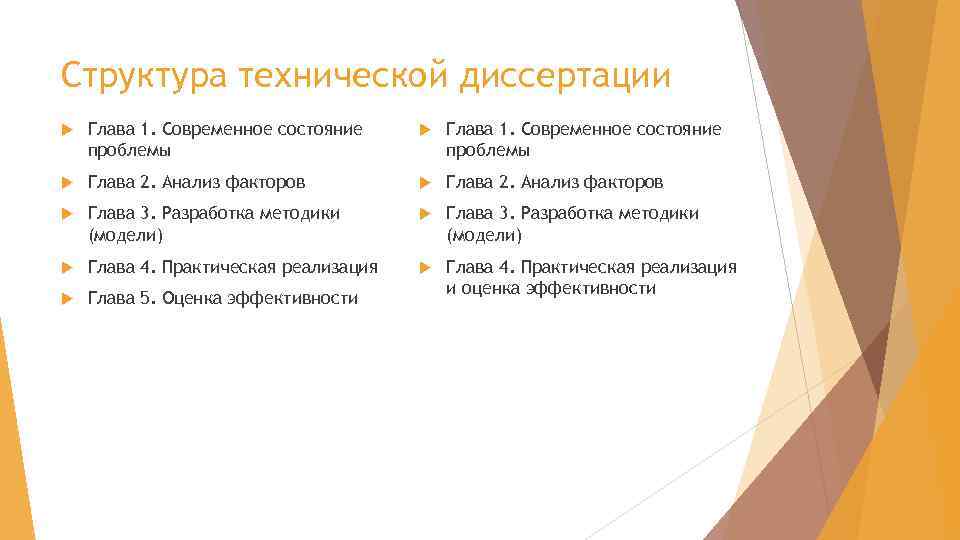 Структура технической диссертации

Глава 1. Современное состояние проблемы

Глава 2. Анализ факторов

Глава 3. Разработка методики (модели)

Глава 4. Практическая реализация

Глава 5. Оценка эффективности

Глава 1. Современное состояние проблемы

Глава 2. Анализ факторов

Глава 3. Разработка методики (модели)

Глава 4. Практическая реализация и оценка эффективности